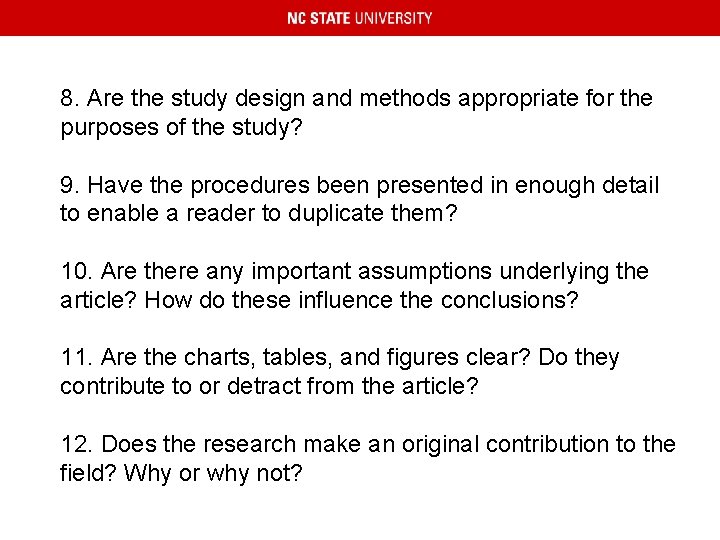 NC STATE UNIVERSITY

8. Are the study design and methods appropriate for the purposes of the study?

9. Have the procedures been presented in enough detail to enable a reader to duplicate them?

10. Are there any important assumptions underlying the article? How do these influence the conclusions?

11. Are the charts, tables, and figures clear? Do they contribute to or detract from the article?

12. Does the research make an original contribution to the field? Why or why not?